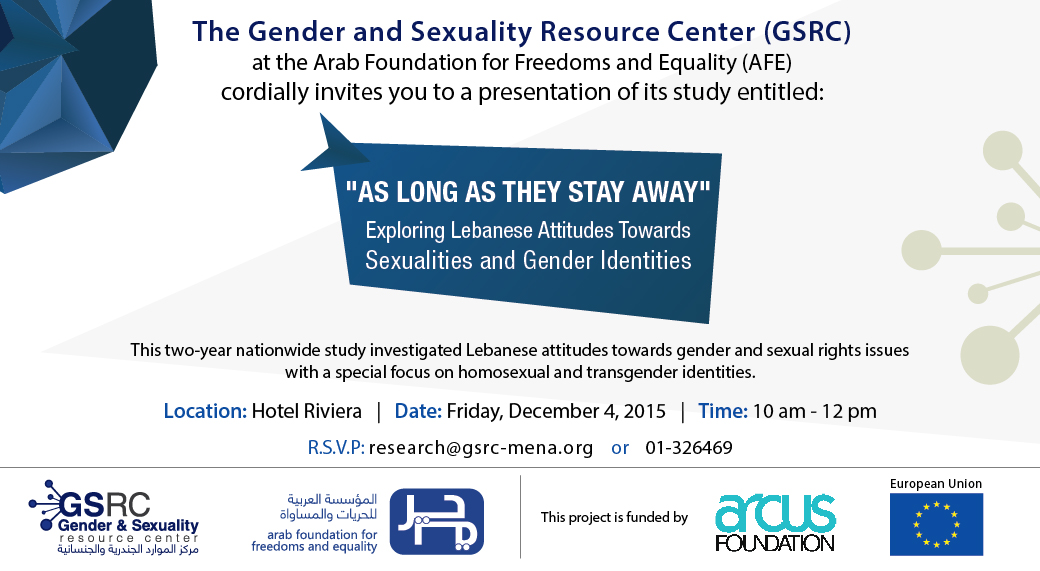 The Gender and Sexuality Resource Center (GSRC)
at the Arab Foundation for Freedoms and Equality (AFE)
cordially invites you to a presentation of its study entitled:

"AS LONG AS THEY STAY AWAY"
Exploring Lebanese Attitudes Towards
Sexualities and Gender Identities

This two-year nationwide study investigated Lebanese attitudes towards gender and sexual rights issues with a special focus on homosexual and transgender identities.

Location: Hotel Riviera | Date: Friday, December 4, 2015 | Time: 10 am - 12 pm

R.S.V.P: research@gsrc-mena.org or 01-326469

GSRC Gender & Sexuality resource center مركز الموارد الجندرية والجنسانية

المؤسسة العربية للحريات والمساواة
arab foundation for freedoms and equality

This project is funded by

arcus FOUNDATION

European Union